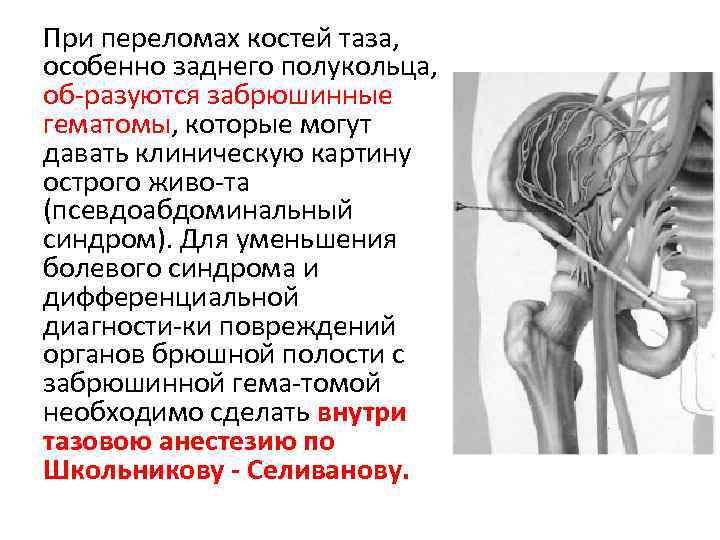 При переломах костей таза, особенно заднего полукольца, об-разуются забрюшинные гематомы, которые могут давать клиническую картину острого живо-та (псевдоабдоминальный синдром). Для уменьшения болевого синдрома и дифференциальной диагности-ки повреждений органов брюшной полости с забрюшинной гема-томой необходимо сделать внутри тазовою анестезию по Школьникову - Селиванову.